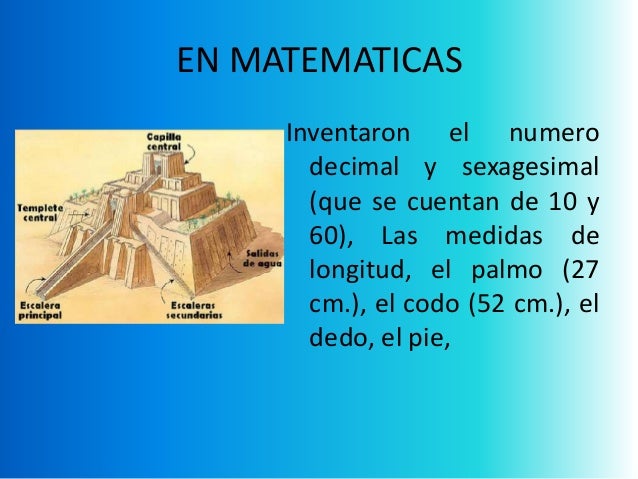 EN MATEMATICAS

Capilla central

Templete central

Salidas de agua

Escalera principal

Escaleras secundarias

Inventaron el numero decimal y sexagesimal (que se cuentan de 10 y 60), Las medidas de longitud, el palmo (27 cm.), el codo (52 cm.), el dedo, el pie,